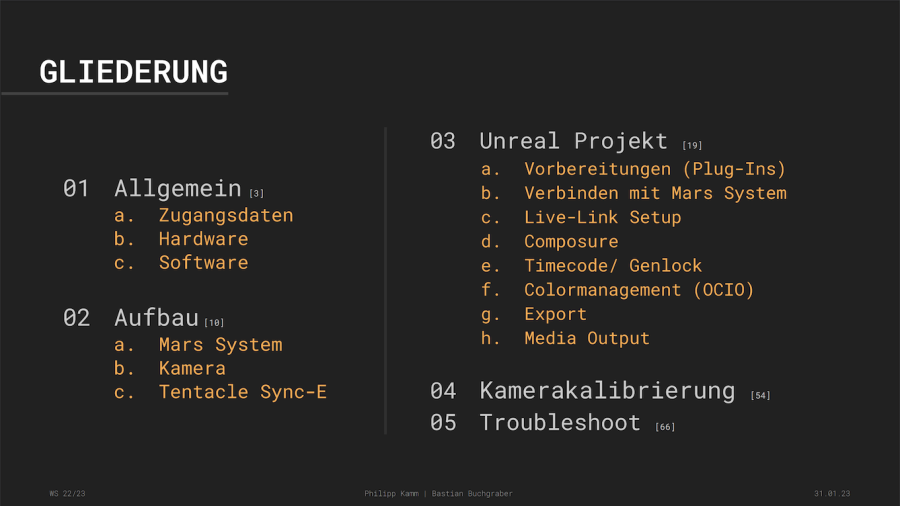 GLIEDERUNG

01 Allgemein [3]
a. Zugangsdaten
b. Hardware
c. Software

02 Aufbau [10]
a. Mars System
b. Kamera
c. Tentacle Sync-E

03 Unreal Projekt [19]
a. Vorbereitungen (Plug-Ins)
b. Verbinden mit Mars System
c. Live-Link Setup
d. Composure
e. Timecode/ Genlock
f. Colormanagement (OCIO)
g. Export
h. Media Output

04 Kamerakalibrierung [54]
05 Troubleshoot [66]

WS 22/23 Philipp Kamm | Bastian Buchgraber 31.01.23